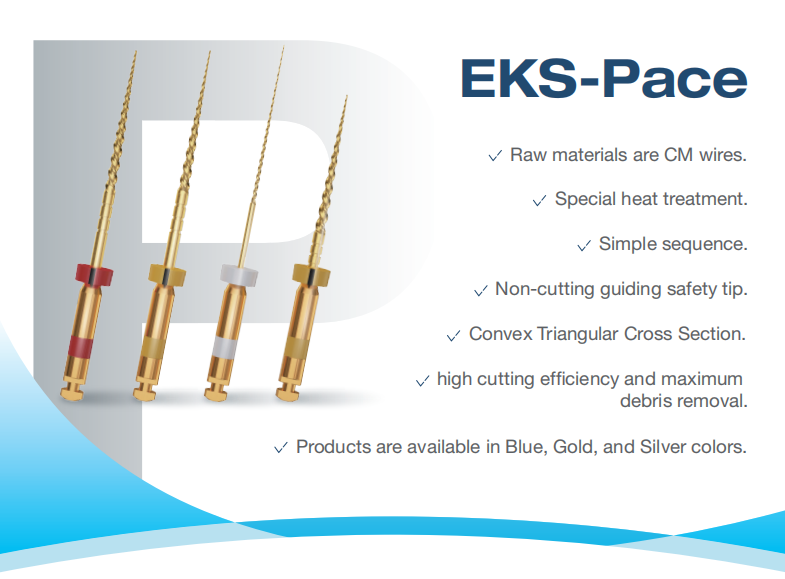 EKS-Pace

✓ Raw materials are CM wires.

✓ Special heat treatment.

✓ Simple sequence.

✓ Non-cutting guiding safety tip.

✓ Convex Triangular Cross Section.

✓ high cutting efficiency and maximum debris removal.

✓ Products are available in Blue, Gold, and Silver colors.